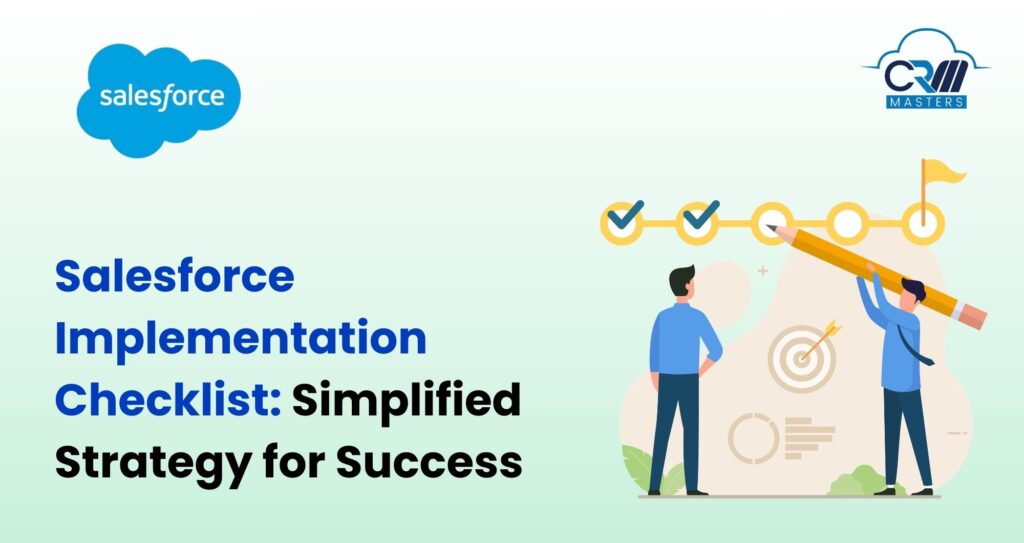 salesforce

CRM MASTERS

Salesforce Implementation Checklist: Simplified Strategy for Success